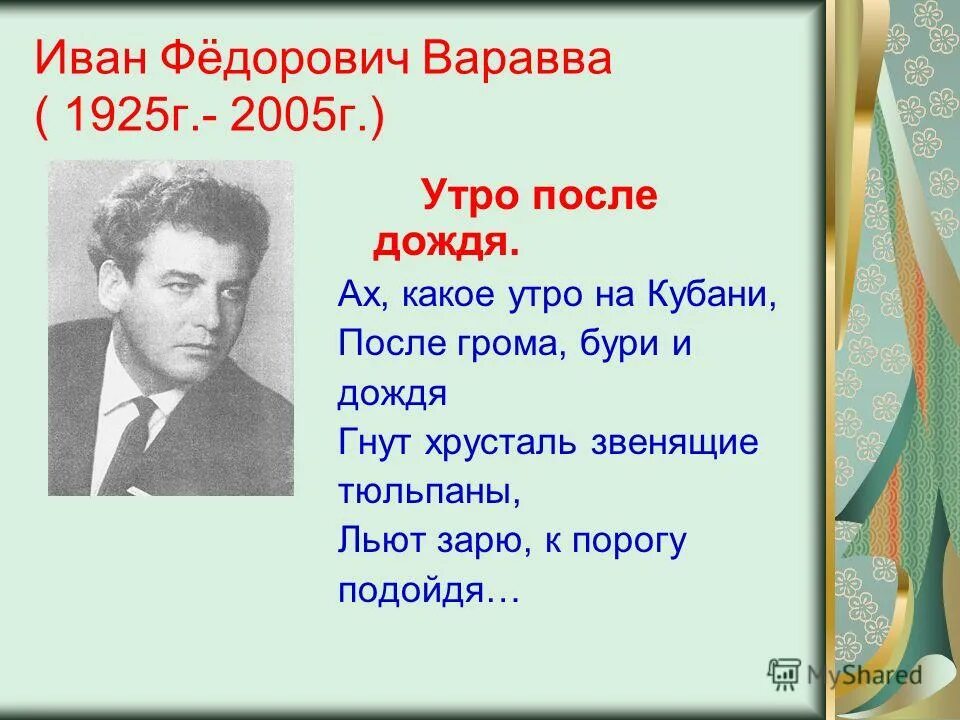 Иван Фёдорович Варавва
( 1925г.- 2005г.)

Утро после дождя.

Ах, какое утро на Кубани,
После грома, бури и дождя
Гнут хрусталь звенящие тюльпаны,
Льют зарю, к порогу подойдя…

MyShared